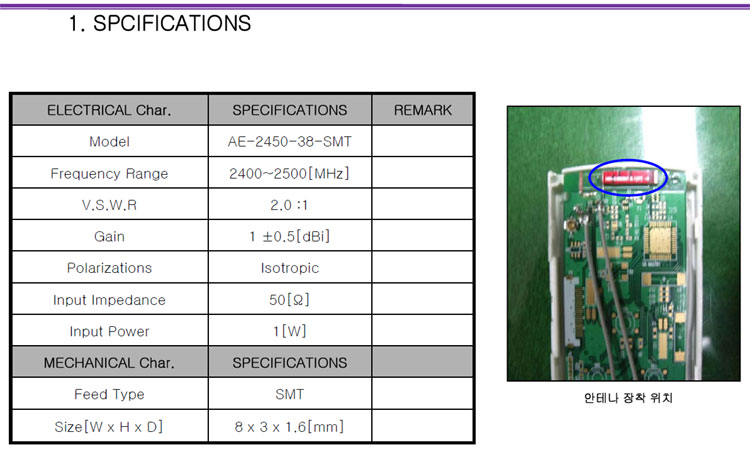 1. SPCIFICATIONS

| ELECTRICAL Char. | SPECIFICATIONS | REMARK |
|---|---|---|
| Model | AE-2450-38-SMT | |
| Frequency Range | 2400~2500[MHz] | |
| V.S.W.R | 2.0 :1 | |
| Gain | 1 ±0.5[dBi] | |
| Polarizations | Isotropic | |
| Input Impedance | 50[Ω] | |
| Input Power | 1[W] | |
| MECHANICAL Char. | SPECIFICATIONS | |
| Feed Type | SMT | |
| Size[W x H x D] | 8 x 3 x 1.6[mm] | |

안테나 장착 위치